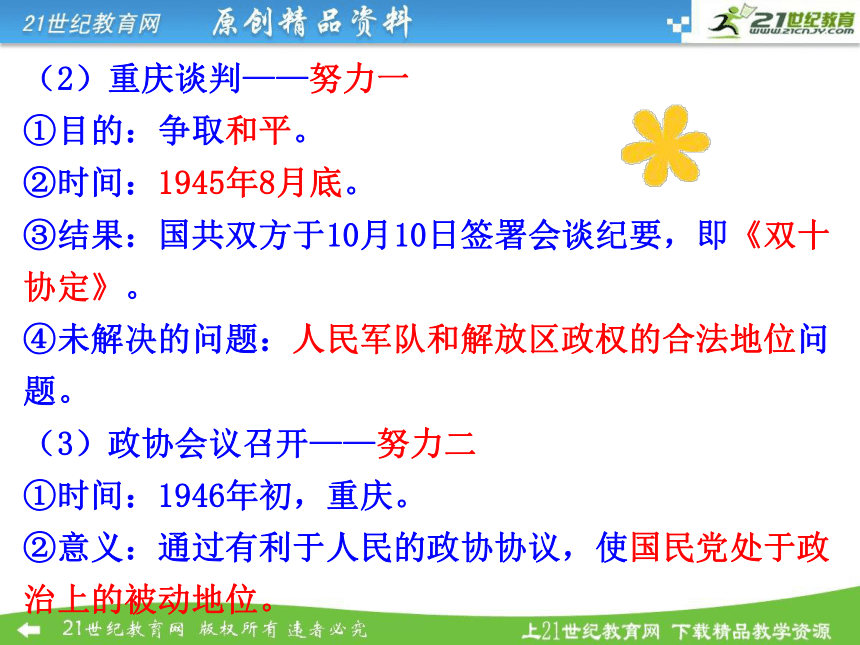 21世纪教育网 原创精品资料

21世纪教育 www.21cnjy.com

（2）重庆谈判——努力一

①目的：争取和平。

②时间：1945年8月底。

③结果：国共双方于10月10日签署会谈纪要，即《双十协定》。

④未解决的问题：人民军队和解放区政权的合法地位问题。

（3）政协会议召开——努力二

①时间：1946年初，重庆。

②意义：通过有利于人民的政协协议，使国民党处于政治上的被动地位。

21世纪教育网 版权所有 违者必究

上21世纪教育网 下载精品教学资源